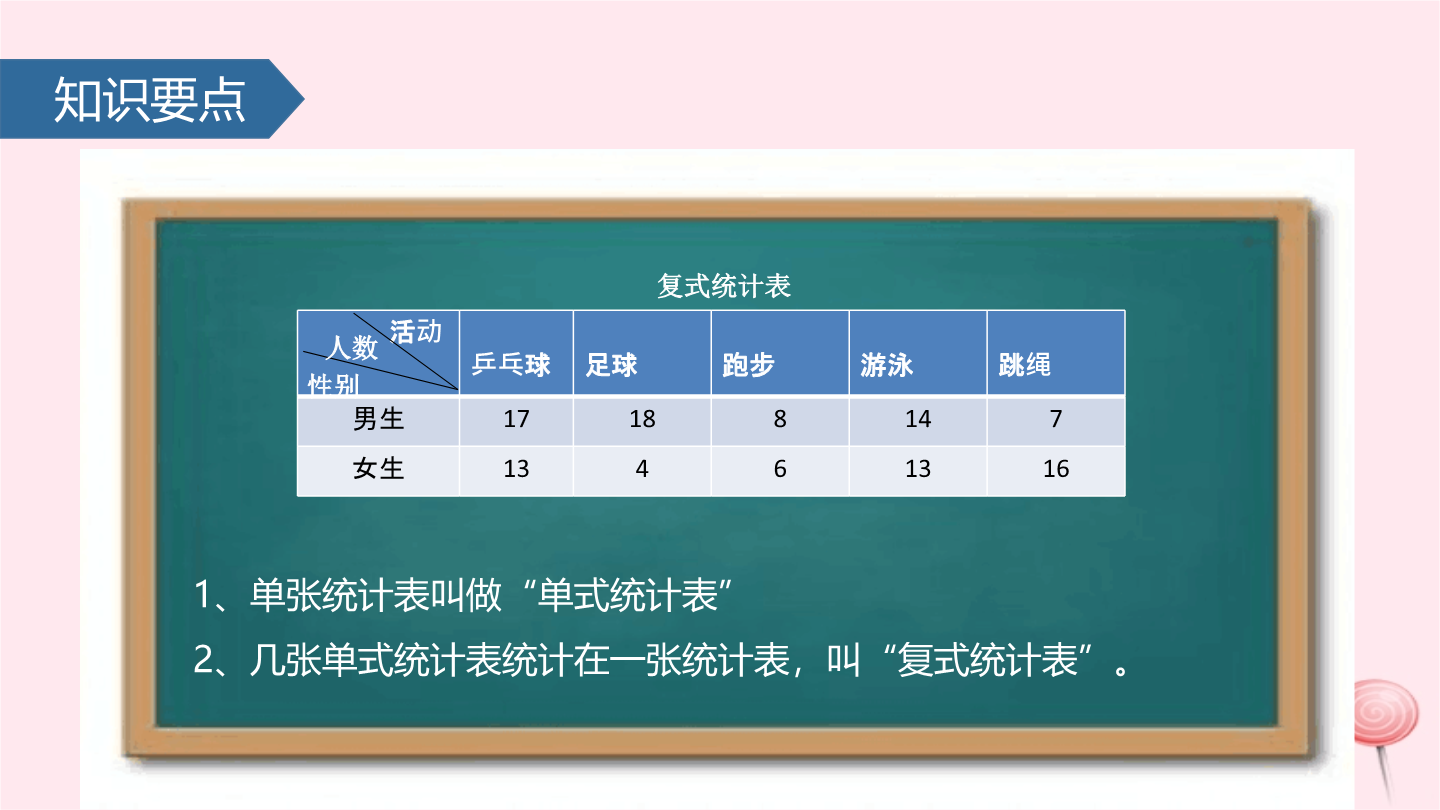 知识要点

复式统计表

| 活动 人数 性别 | 乒乓球 | 足球 | 跑步 | 游泳 | 跳绳 |
|---|---|---|---|---|---|
| 男生 | 17 | 18 | 8 | 14 | 7 |
| 女生 | 13 | 4 | 6 | 13 | 16 |

1、单张统计表叫做“单式统计表”

2、几张单式统计表统计在一张统计表，叫“复式统计表”。